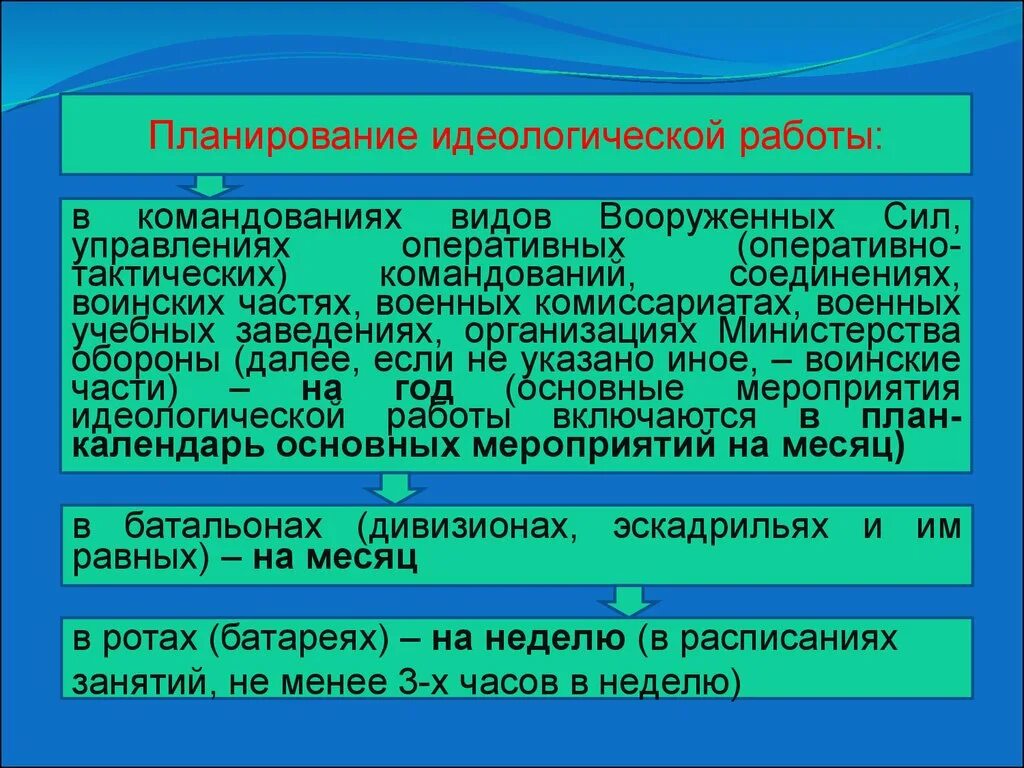 Планирование идеологической работы:

в командованиях видов Вооруженных Сил, управлениях оперативных (оперативно-тактических) командований, соединениях, воинских частях, военных комиссариатах, военных учебных заведениях, организациях Министерства обороны (далее, если не указано иное, – воинские части) – на год (основные мероприятия идеологической работы включаются в план-календарь основных мероприятий на месяц)

в батальонах (дивизионах, эскадрильях и им равных) – на месяц

в ротах (батареях) – на неделю (в расписаниях занятий, не менее 3-х часов в неделю)